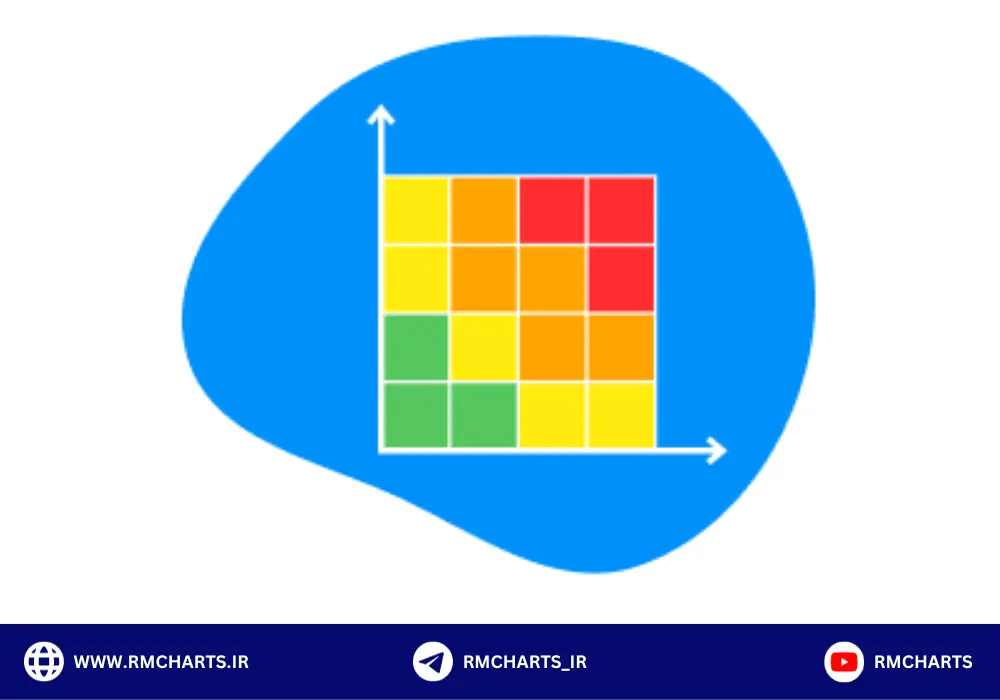 WWW.RMCHARTS.IR
RMCHARTS_IR
RMCHARTS